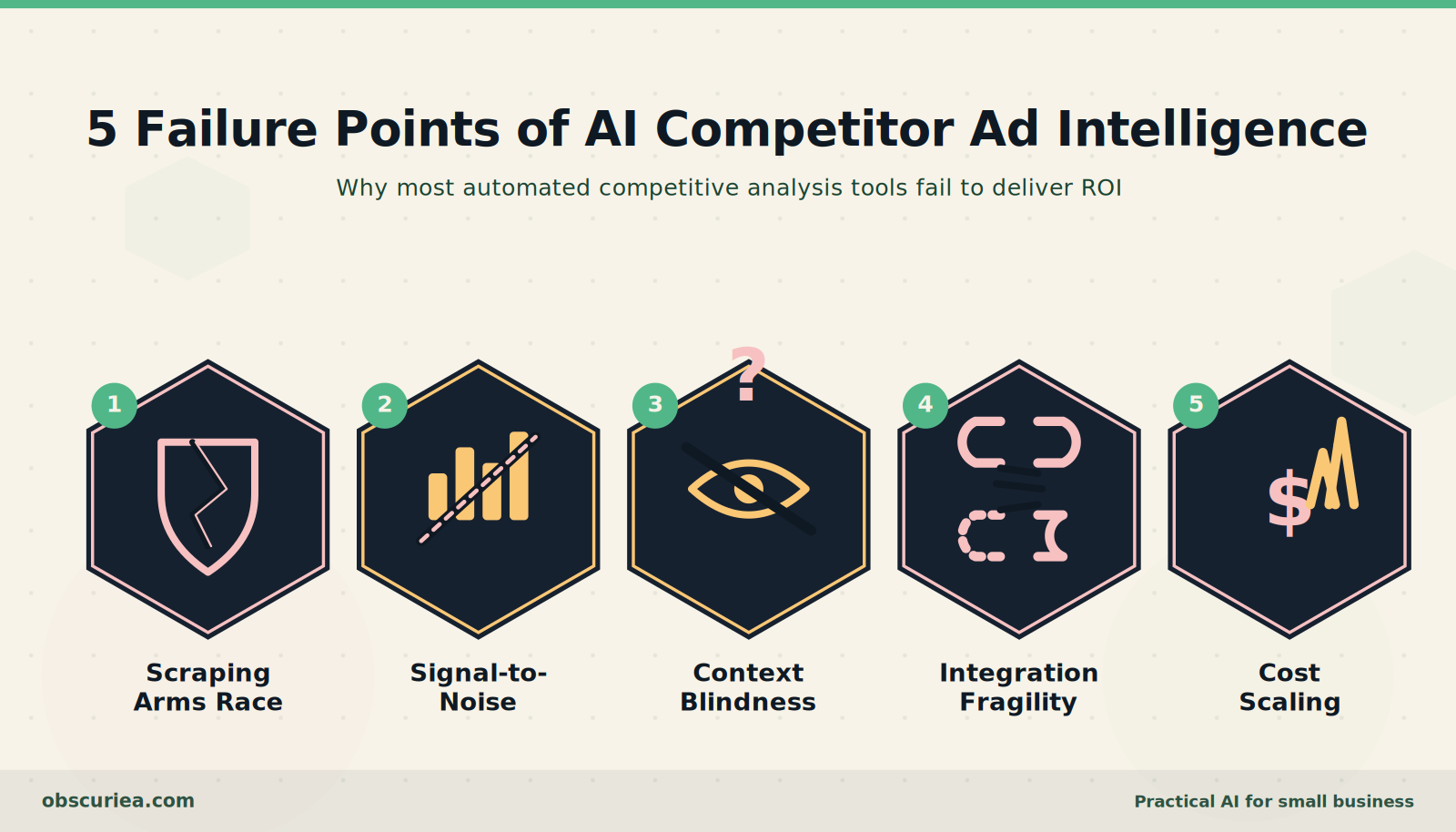 5 Failure Points of AI Competitor Ad Intelligence

Why most automated competitive analysis tools fail to deliver ROI

1

Scraping Arms Race

2

Signal-to-Noise

3

?

Context Blindness

4

Integration Fragility

5

$

Cost Scaling

obscuriea.com

Practical AI for small business